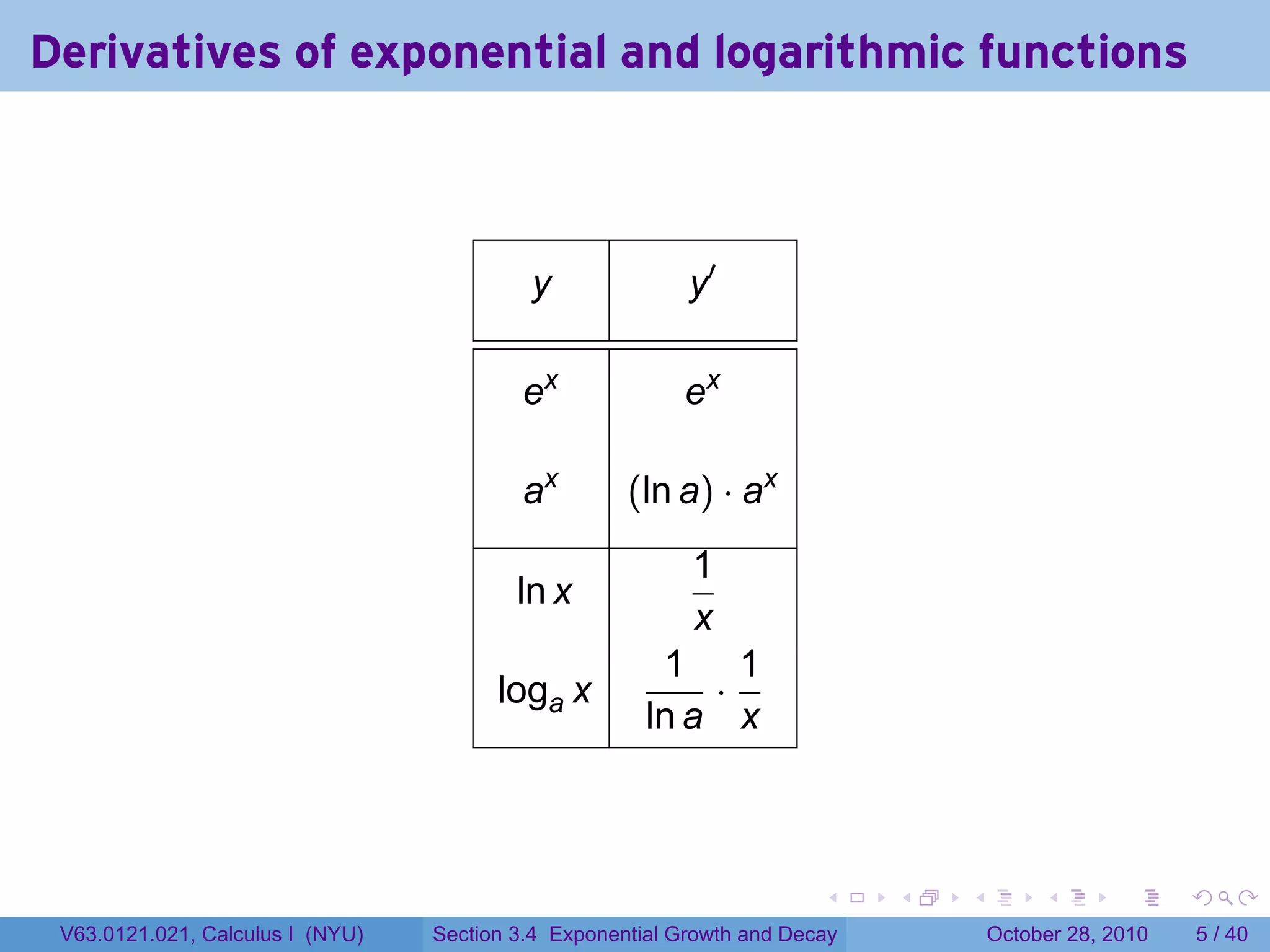 Derivatives of exponential and logarithmic functions

| $y$ | $y'$ |
|---|---|
| $e^x$ | $e^x$ |
| $a^x$ | $(\ln a) \cdot a^x$ |
| $\ln x$ | $\frac{1}{x}$ |
| $\log_a x$ | $\frac{1}{\ln a} \cdot \frac{1}{x}$ |

V63.0121.021, Calculus I (NYU) Section 3.4 Exponential Growth and Decay October 28, 2010 5 / 40